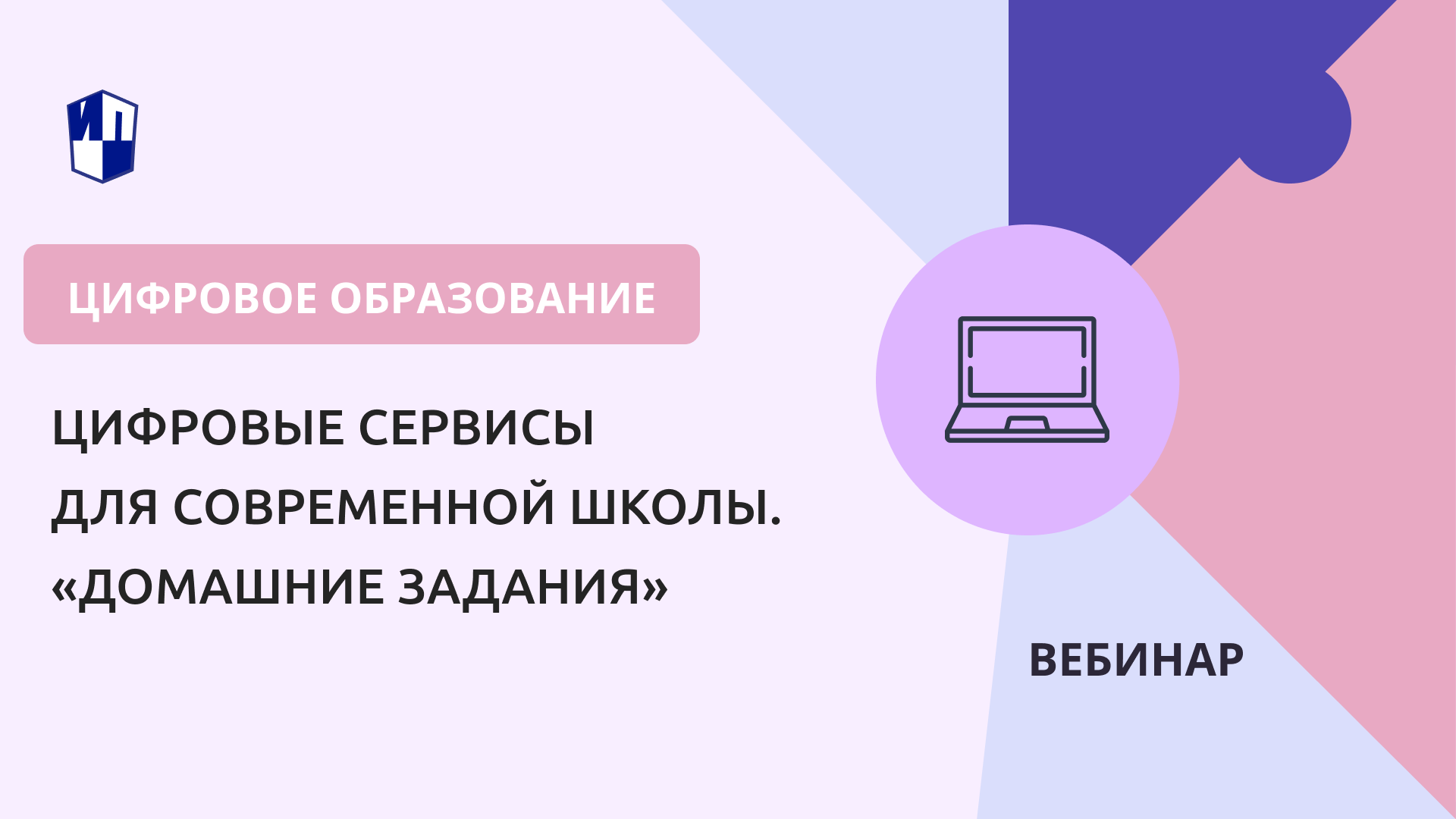 ИП

ЦИФРОВОЕ ОБРАЗОВАНИЕ

ЦИФРОВЫЕ СЕРВИСЫ ДЛЯ СОВРЕМЕННОЙ ШКОЛЫ. «ДОМАШНИЕ ЗАДАНИЯ»

ВЕБИНАР